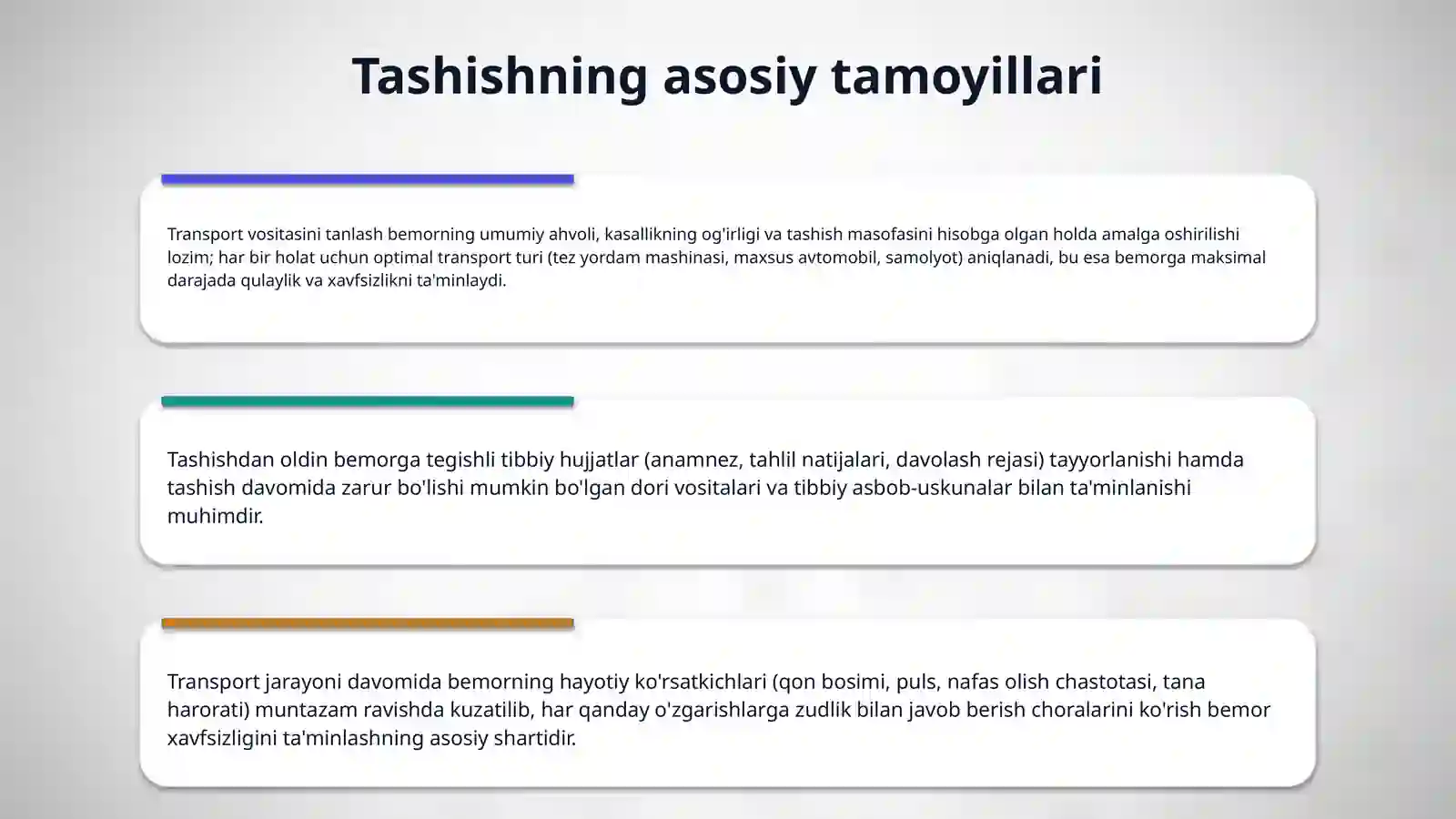 Tashishning asosiy tamoyillari

Transport vositasini tanlash bemorning umumiy ahvoli, kasallikning og'irligi va tashish masofasini hisobga olgan holda amalga oshirilishi lozim; har bir holat uchun optimal transport turi (tez yordam mashinasi, maxsus avtomobil, samolyot) aniqlanadi, bu esa bemorga maksimal darajada qulaylik va xavfsizlikni ta'minlaydi.

Tashishdan oldin bemorga tegishli tibbiy hujjatlar (anamnez, tahlil natijalari, davolash rejasi) tayyorlanishi hamda tashish davomida zarur bo'lishi mumkin bo'lgan dori vositalari va tibbiy asbob-uskunalar bilan ta'minlanishi muhimdir.

Transport jarayoni davomida bemorning hayotiy ko'rsatkichlari (qon bosimi, puls, nafas olish chastotasi, tana harorati) muntazam ravishda kuzatilib, har qanday o'zgarishlarga zudlik bilan javob berish choralarini ko'rish bemor xavfsizligini ta'minlashning asosiy shartidir.